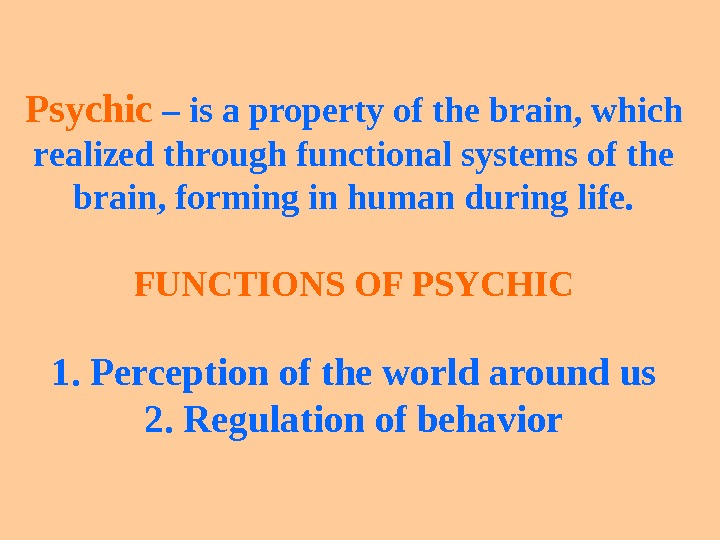 Psychic – is a property of the brain, which realized through functional systems of the brain, forming in human during life.

FUNCTIONS OF PSYCHIC

1. Perception of the world around us
2. Regulation of behavior